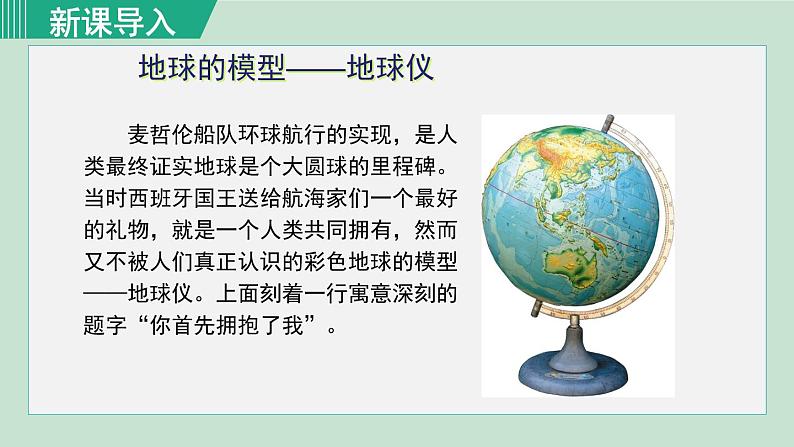 新课导入

地球的模型——地球仪

麦哲伦船队环球航行的实现，是人类最终证实地球是个大圆球的里程碑。当时西班牙国王送给航海家们一个最好的礼物，就是一个人类共同拥有，然而又不被人们真正认识的彩色地球的模型——地球仪。上面刻着一行寓意深刻的题字“你首先拥抱了我”。